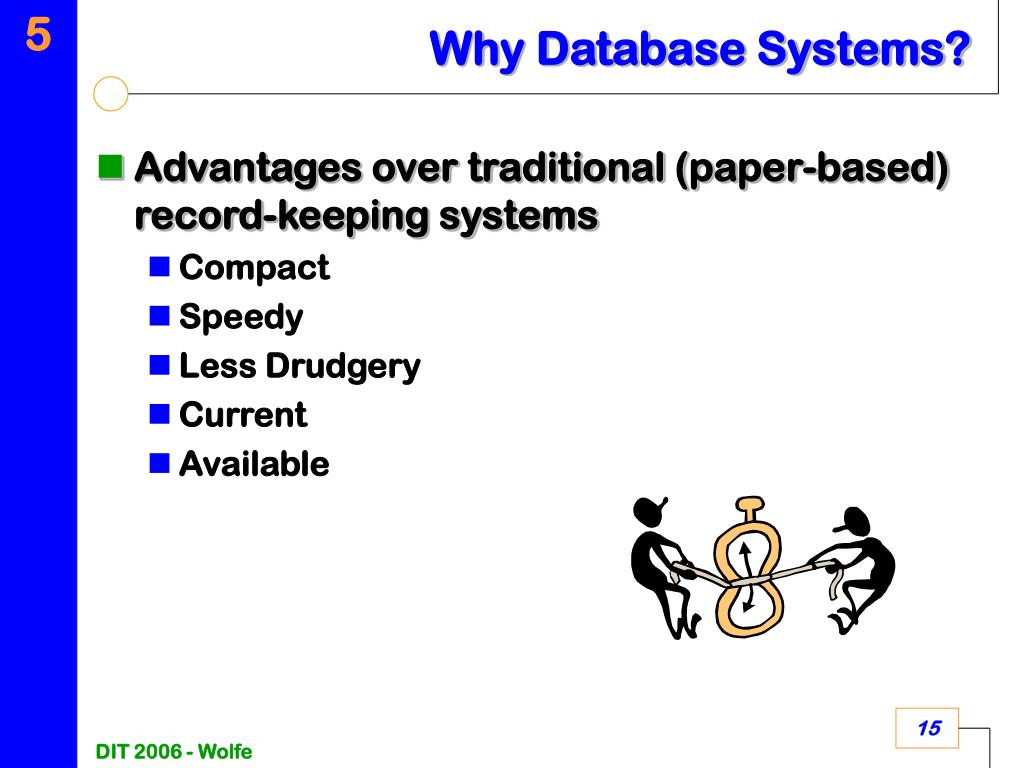 5

Why Database Systems?

Advantages over traditional (paper-based) record-keeping systems

Compact

Speedy

Less Drudgery

Current

Available

DIT 2006 - Wolfe

15